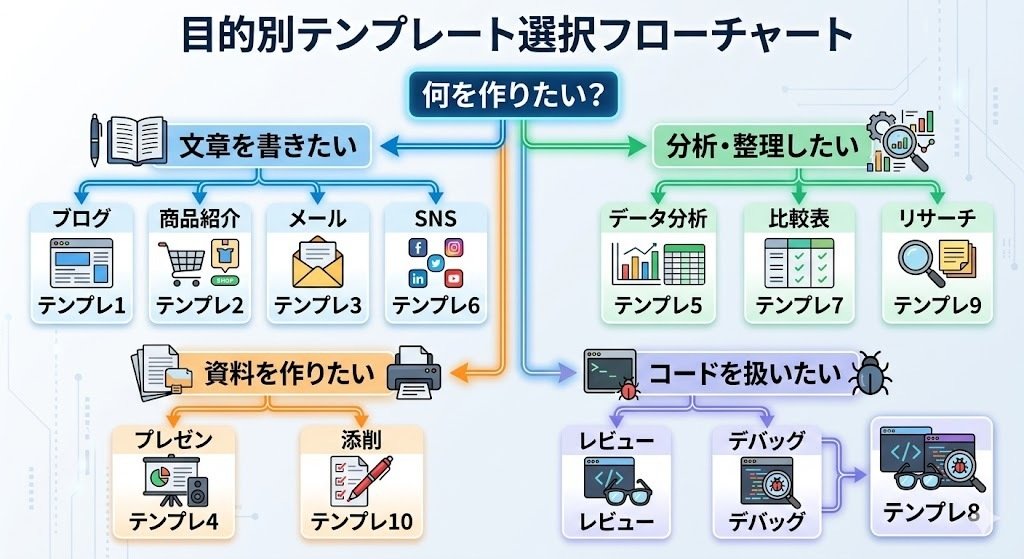 目的別テンプレート選択フローチャート

何を作りたい?

文章を書きたい

ブログ
テンプレ1

商品紹介
SHOP
テンプレ2

メール
テンプレ3

SNS
テンプレ6

分析・整理したい

データ分析
テンプレ5

比較表
テンプレ7

リサーチ
テンプレ9

資料を作りたい

プレゼン
テンプレ4

添削
テンプレ10

コードを扱いたい

レビュー
レビュー

デバッグ
デバッグ

テンプレ8